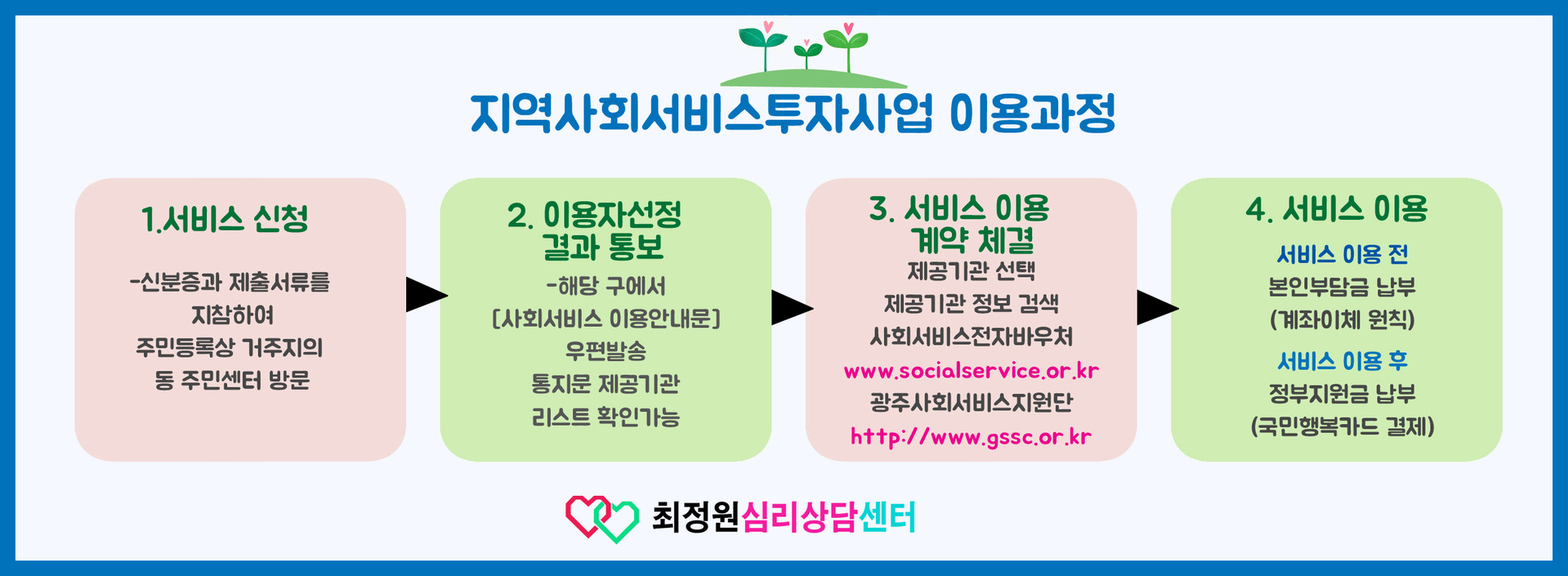 지역사회서비스투자사업 이용과정

1.서비스 신청

-신분증과 제출서류를 지참하여 주민등록상 거주지의 동 주민센터 방문

2. 이용자선정 결과 통보

-해당 구에서 [사회서비스 이용안내문] 우편발송 통지문 제공기관 리스트 확인가능

3. 서비스 이용 계약 체결

제공기관 선택

제공기관 정보 검색

사회서비스전자바우처

www.socialservice.or.kr

광주사회서비스지원단

http://www.gssc.or.kr

4. 서비스 이용

서비스 이용 전

본인부담금 납부 (계좌이체 원칙)

서비스 이용 후

정부지원금 납부 (국민행복카드 결제)

최정원심리상담센터